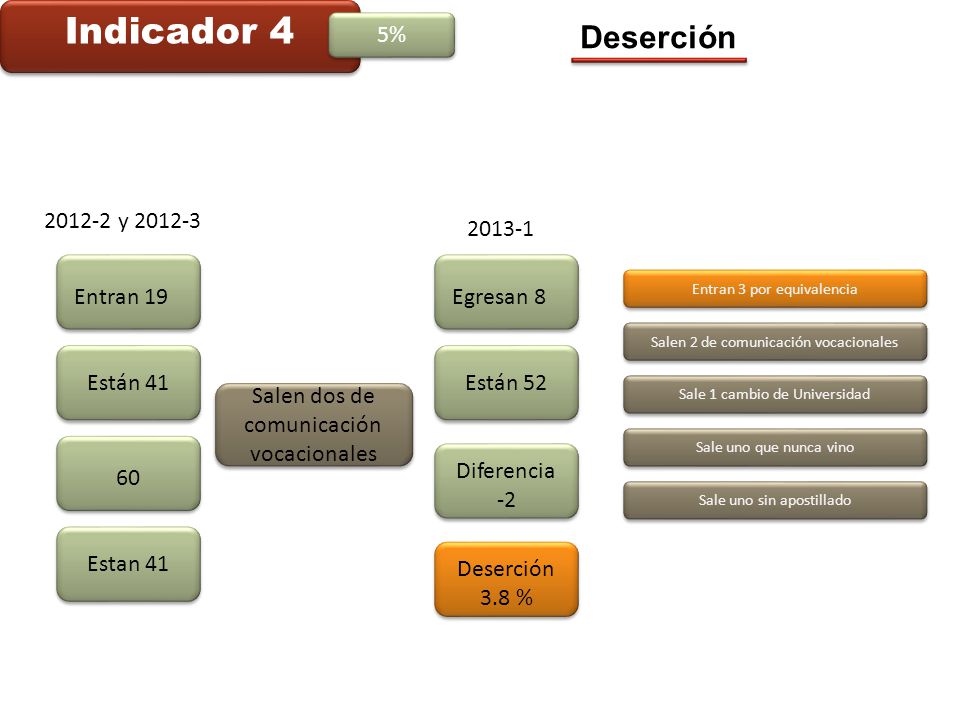 Indicador 4

5%

Deserción

2012-2 y 2012-3

Entran 19

Están 41

60

Estan 41

Salen dos de comunicación vocacionales

2013-1

Egresan 8

Están 52

Diferencia -2

Deserción 3.8 %

Entran 3 por equivalencia

Salen 2 de comunicación vocacionales

Sale 1 cambio de Universidad

Sale uno que nunca vino

Sale uno sin apostillado